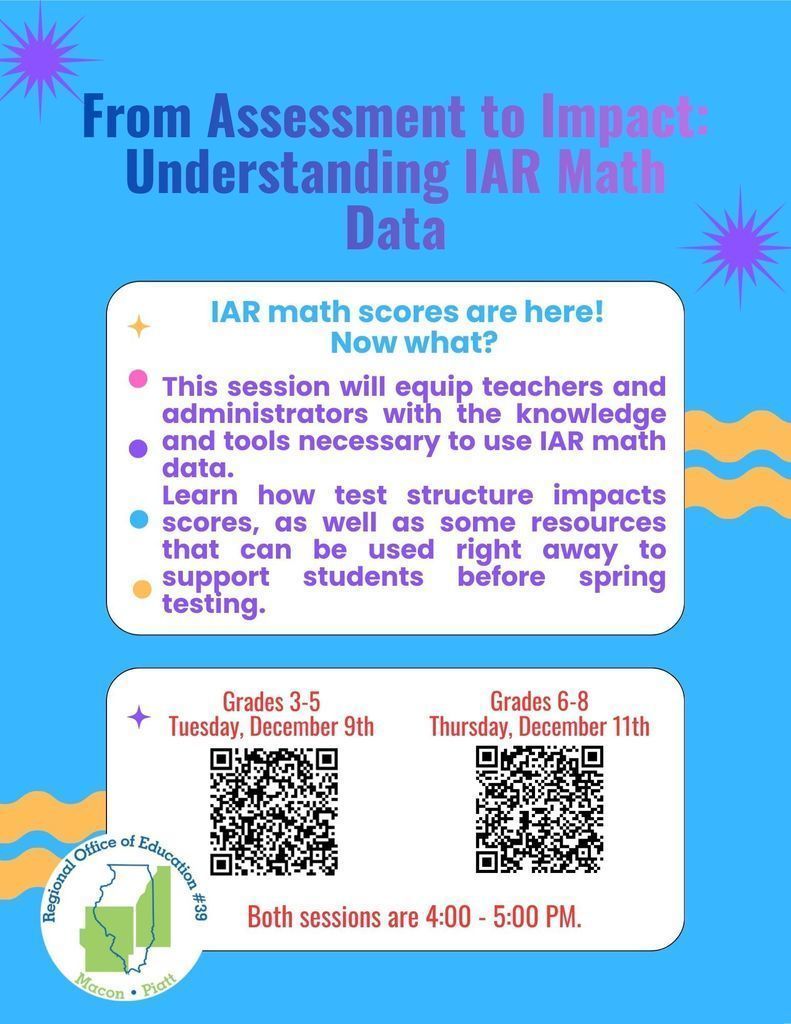 From Assessment to Impact: Understanding IAR Math Data

IAR math scores are here! Now what?

This session will equip teachers and administrators with the knowledge and tools necessary to use IAR math data.
Learn how test structure impacts scores, as well as some resources that can be used right away to support students before spring testing.

Grades 3-5
Tuesday, December 9th

Grades 6-8
Thursday, December 11th

Both sessions are 4:00 - 5:00 PM.

Regional Office of Education #39
Macon • Piatt